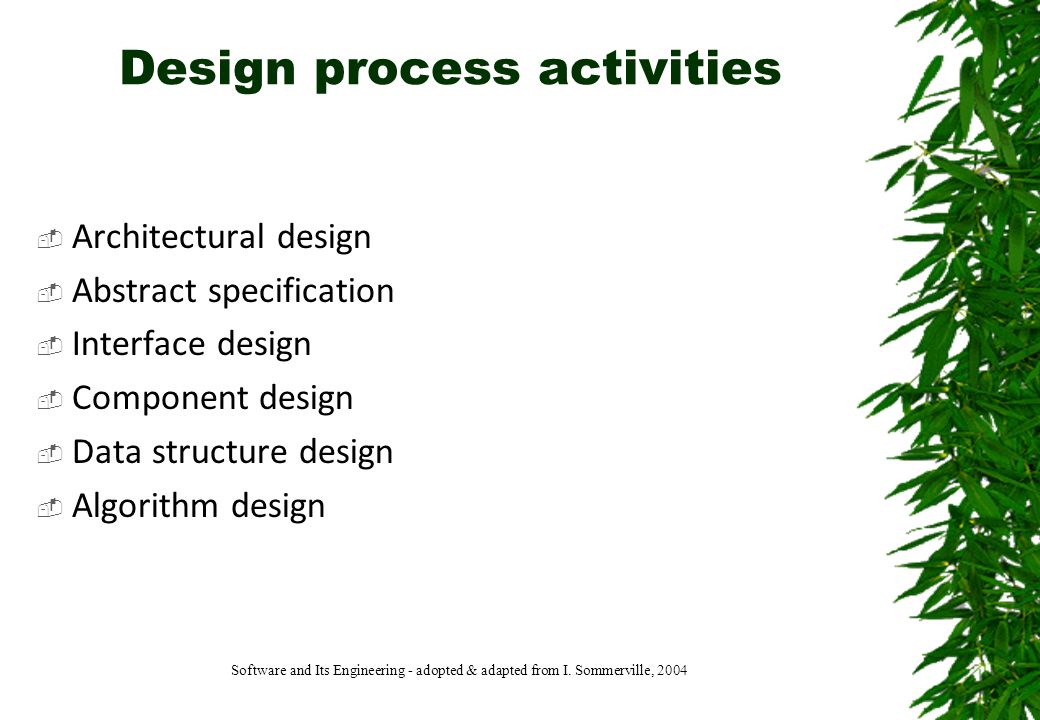 Design process activities

Architectural design
Abstract specification
Interface design
Component design
Data structure design
Algorithm design

Software and Its Engineering - adopted & adapted from I. Sommerville, 2004